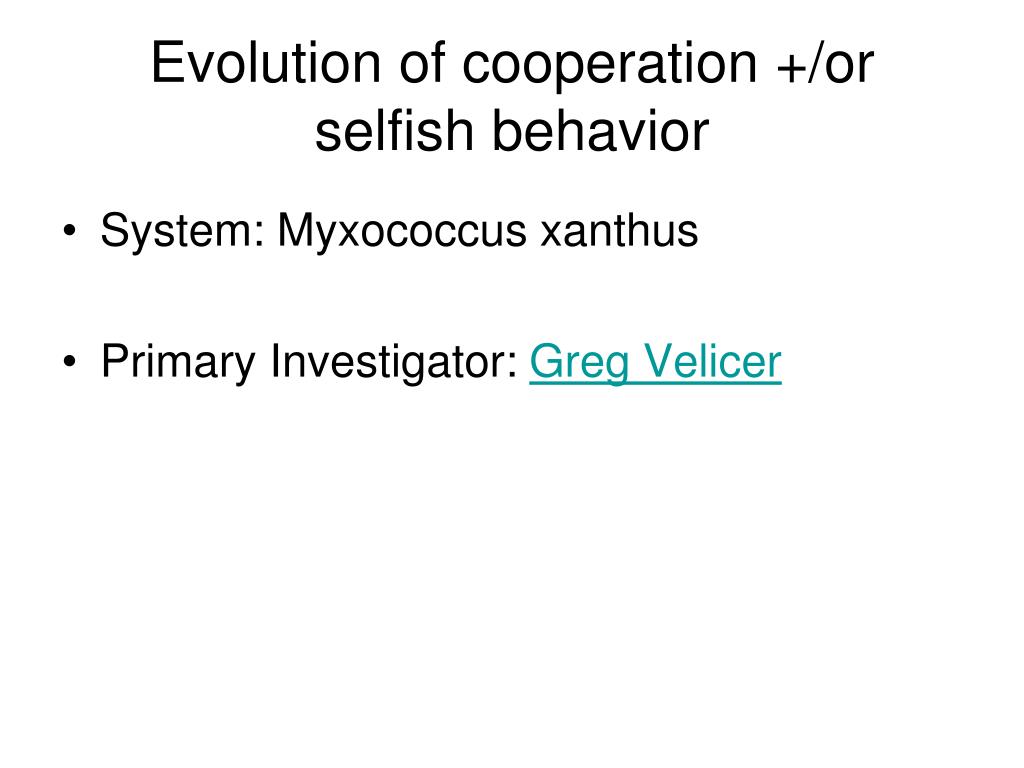 Evolution of cooperation +/or selfish behavior

• System: Myxococcus xanthus

• Primary Investigator: Greg Velicer